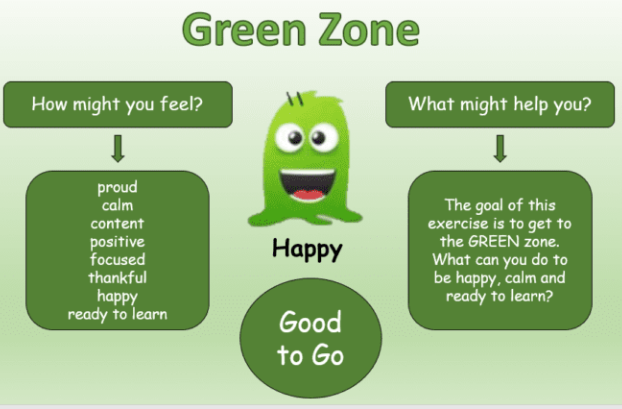 Green Zone

How might you feel?

proud
calm
content
positive
focused
thankful
happy
ready to learn

Happy

Good to Go

What might help you?

The goal of this exercise is to get to the GREEN zone. What can you do to be happy, calm and ready to learn?